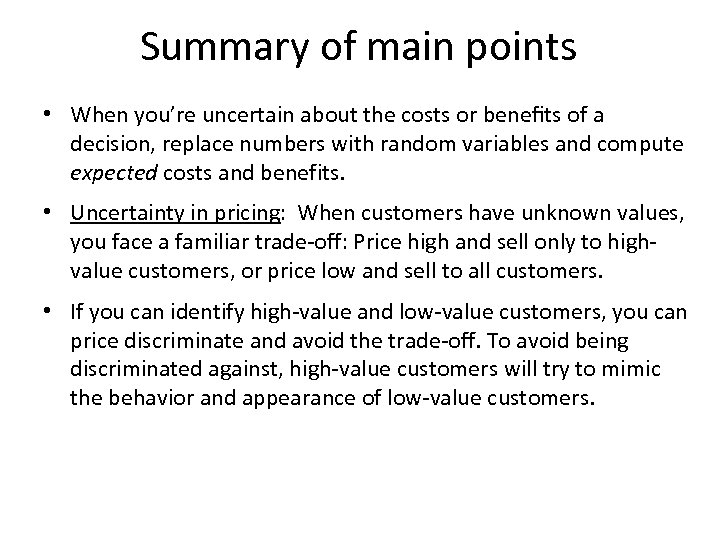 Summary of main points

• When you're uncertain about the costs or benefits of a decision, replace numbers with random variables and compute expected costs and benefits.

• Uncertainty in pricing: When customers have unknown values, you face a familiar trade-off: Price high and sell only to high-value customers, or price low and sell to all customers.

• If you can identify high-value and low-value customers, you can price discriminate and avoid the trade-off. To avoid being discriminated against, high-value customers will try to mimic the behavior and appearance of low-value customers.